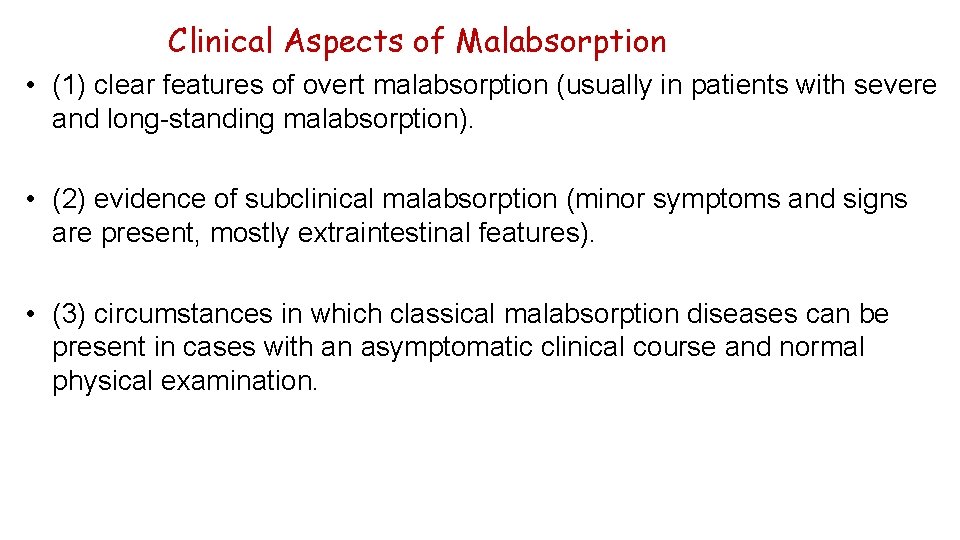 Clinical Aspects of Malabsorption

• (1) clear features of overt malabsorption (usually in patients with severe and long-standing malabsorption).

• (2) evidence of subclinical malabsorption (minor symptoms and signs are present, mostly extraintestinal features).

• (3) circumstances in which classical malabsorption diseases can be present in cases with an asymptomatic clinical course and normal physical examination.